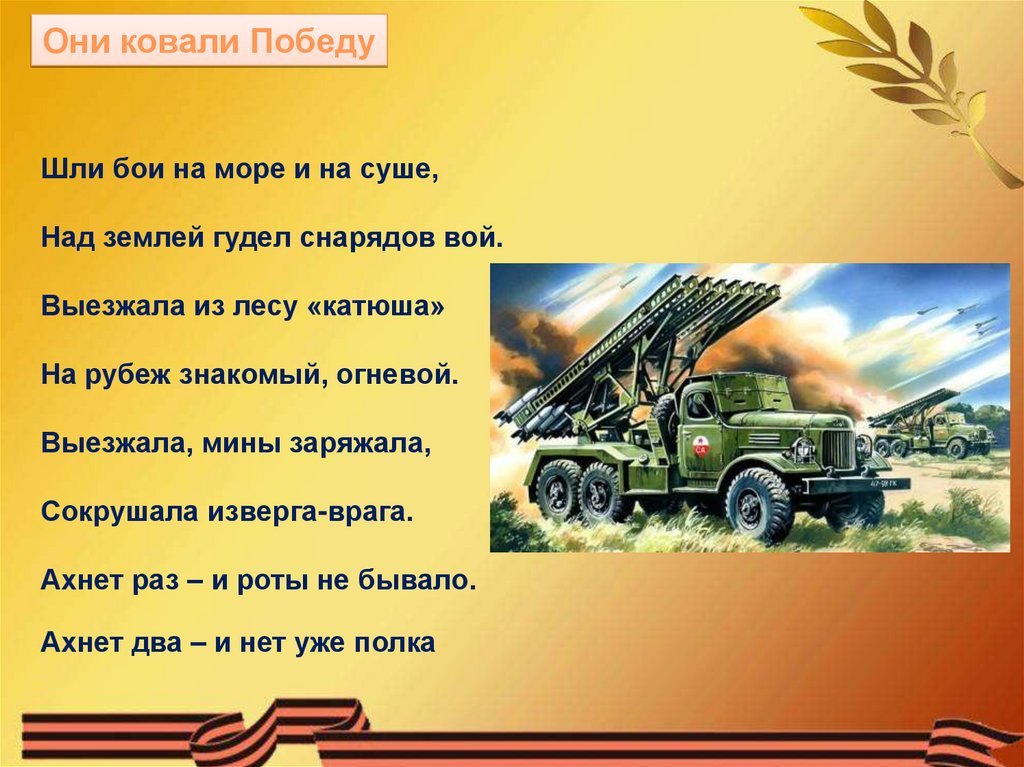 Они ковали Победу

Шли бои на море и на суше,

Над землей гудел снарядов вой.

Выезжала из лесу «катюша»

На рубеж знакомый, огневой.

Выезжала, мины заряжала,

Сокрушала изверга-врага.

Ахнет раз – и роты не бывало.

Ахнет два – и нет уже полка